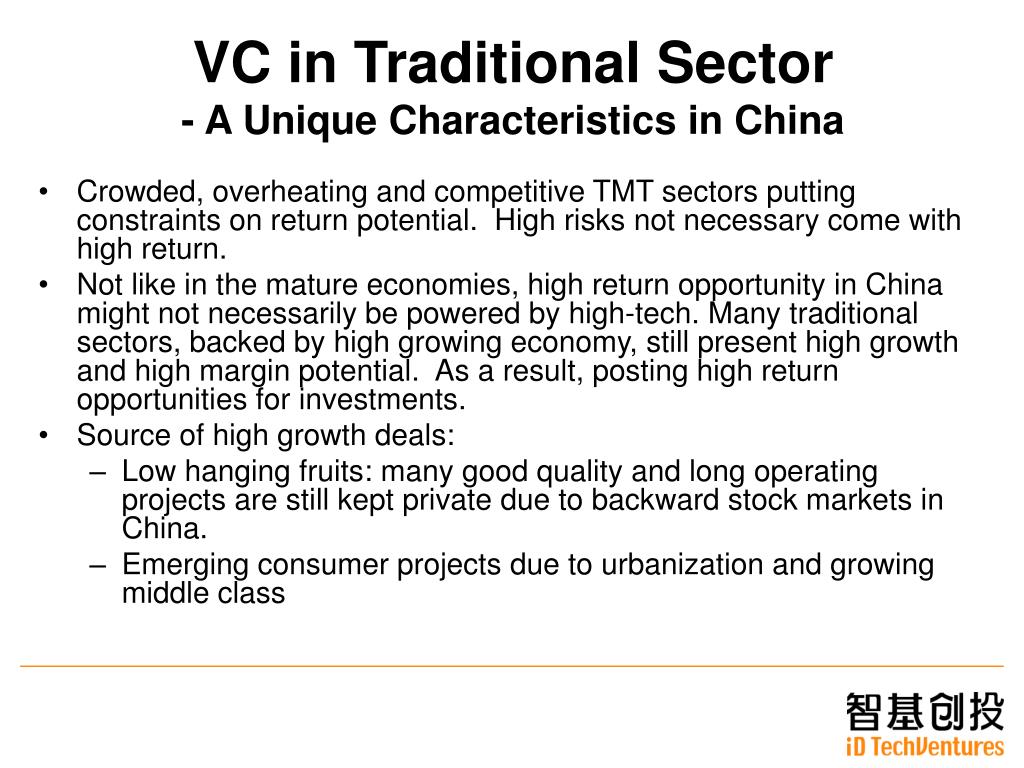 VC in Traditional Sector
- A Unique Characteristics in China

• Crowded, overheating and competitive TMT sectors putting constraints on return potential. High risks not necessary come with high return.
• Not like in the mature economies, high return opportunity in China might not necessarily be powered by high-tech. Many traditional sectors, backed by high growing economy, still present high growth and high margin potential. As a result, posting high return opportunities for investments.
• Source of high growth deals:
– Low hanging fruits: many good quality and long operating projects are still kept private due to backward stock markets in China.
– Emerging consumer projects due to urbanization and growing middle class

智基创投
iD TechVentures